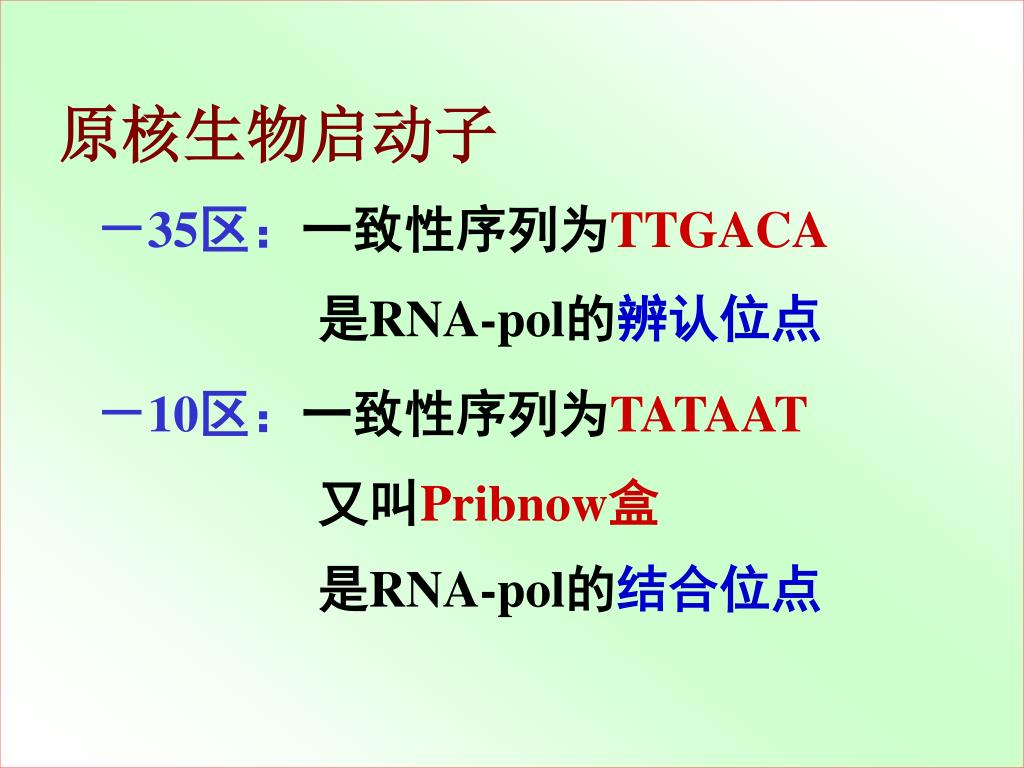 原核生物启动子

－35区：一致性序列为TTGACA

是RNA-pol的辨认位点

－10区：一致性序列为TATAAT

又叫Pribnow盒

是RNA-pol的结合位点